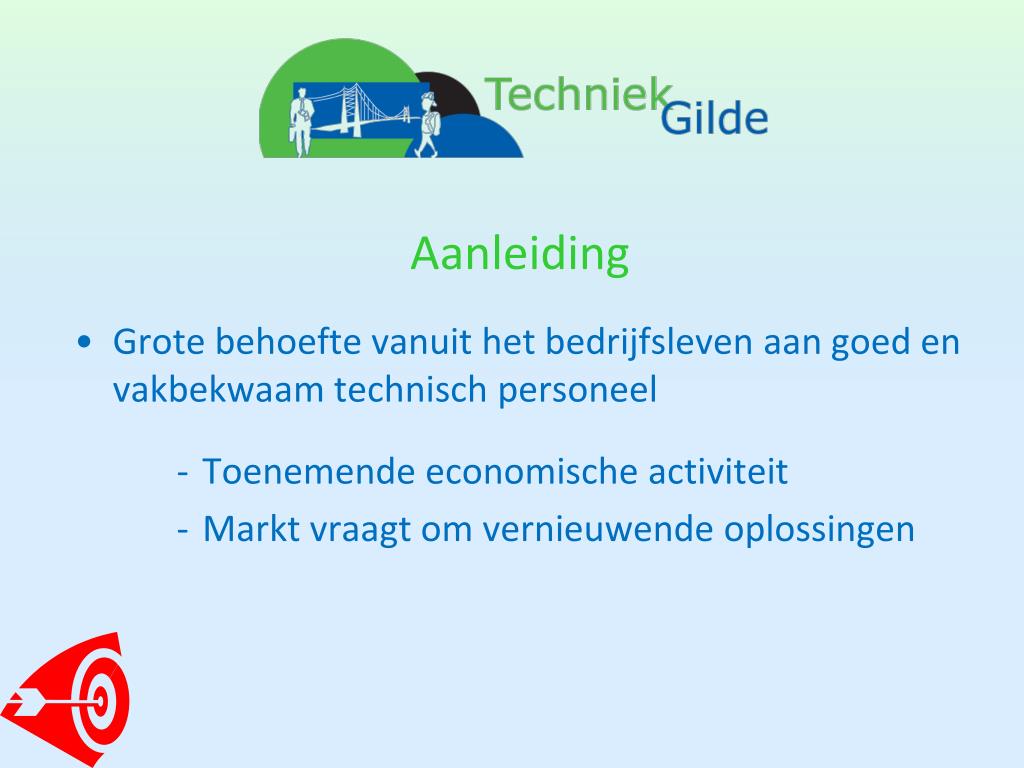 Techniek Gilde

Aanleiding

• Grote behoefte vanuit het bedrijfsleven aan goed en vakbekwaam technisch personeel

- Toenemende economische activiteit
- Markt vraagt om vernieuwende oplossingen